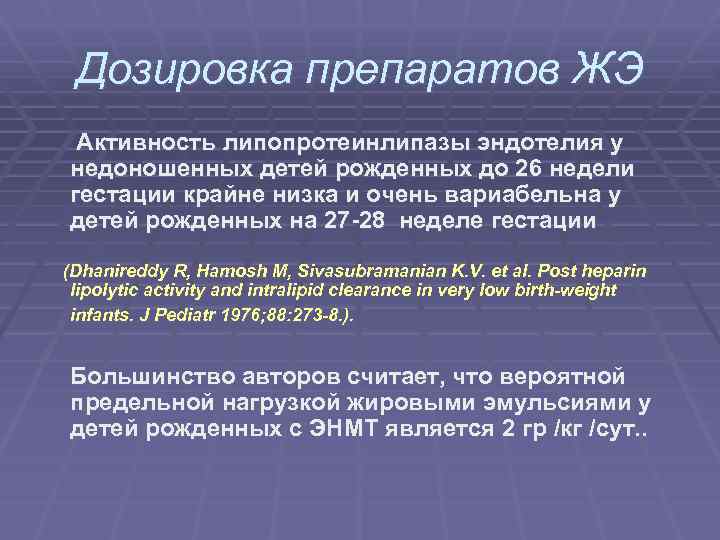 Дозировка препаратов ЖЭ

Активность липопротеинлипазы эндотелия у недоношенных детей рожденных до 26 недели гестации крайне низка и очень вариабельна у детей рожденных на 27-28 неделе гестации

(Dhanireddy R, Hamosh M, Sivasubramanian K.V. et al. Post heparin lipolytic activity and intralipid clearance in very low birth-weight infants. J Pediatr 1976;88:273-8.).

Большинство авторов считает, что вероятной предельной нагрузкой жировыми эмульсиями у детей рожденных с ЭНМТ является 2 гр /кг /сут..